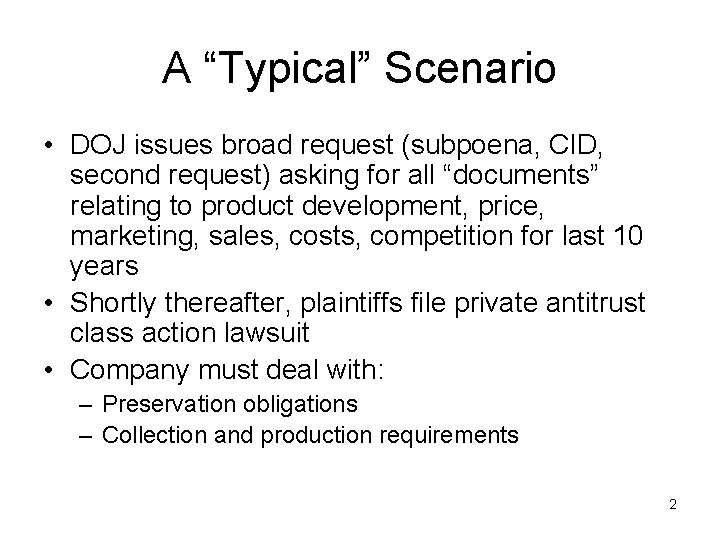 A “Typical” Scenario

• DOJ issues broad request (subpoena, CID, second request) asking for all “documents” relating to product development, price, marketing, sales, costs, competition for last 10 years

• Shortly thereafter, plaintiffs file private antitrust class action lawsuit

• Company must deal with:
– Preservation obligations
– Collection and production requirements

2